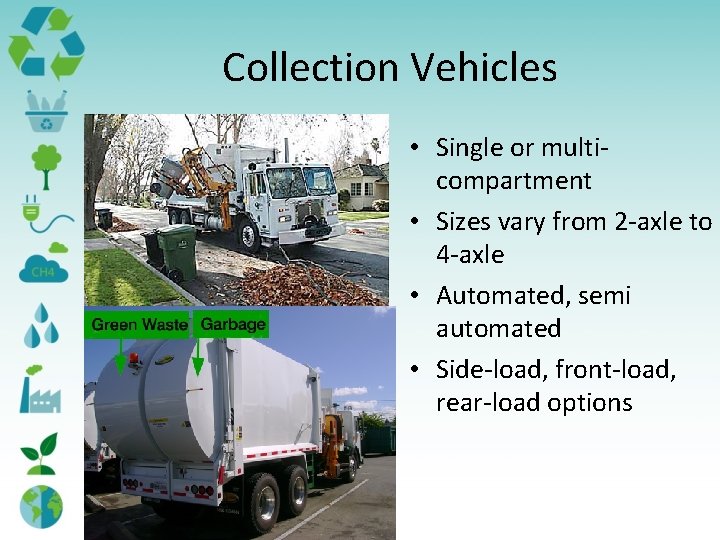 Collection Vehicles

CH4

Green Waste

Garbage

• Single or multi-compartment
• Sizes vary from 2-axle to 4-axle
• Automated, semi automated
• Side-load, front-load, rear-load options